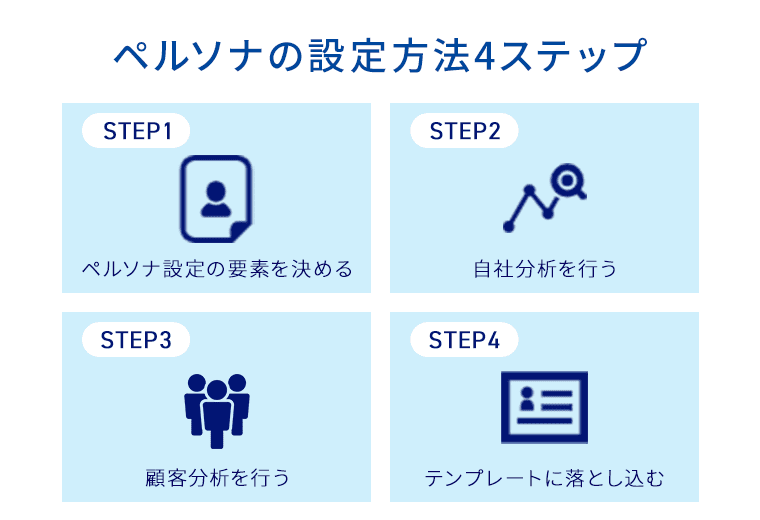 ペルソナの設定方法4ステップ

STEP1

ペルソナ設定の要素を決める

STEP2

自社分析を行う

STEP3

顧客分析を行う

STEP4

テンプレートに落とし込む